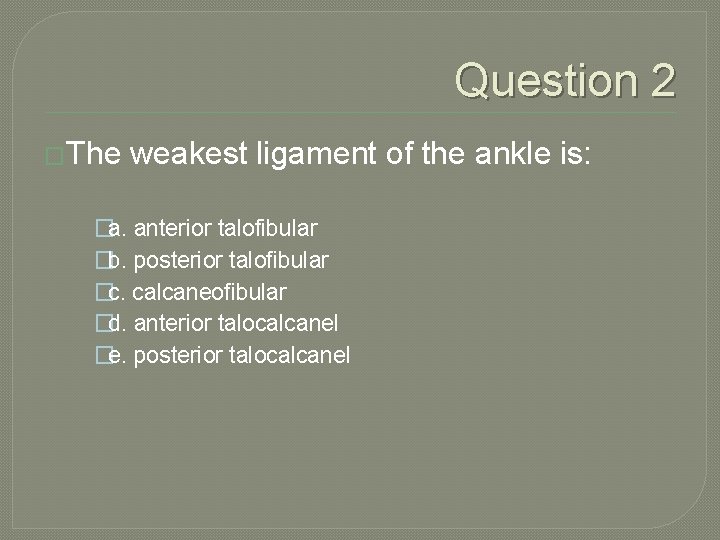 Question 2

The weakest ligament of the ankle is:

a. anterior talofibular
b. posterior talofibular
c. calcaneofibular
d. anterior talocalcanel
e. posterior talocalcanel